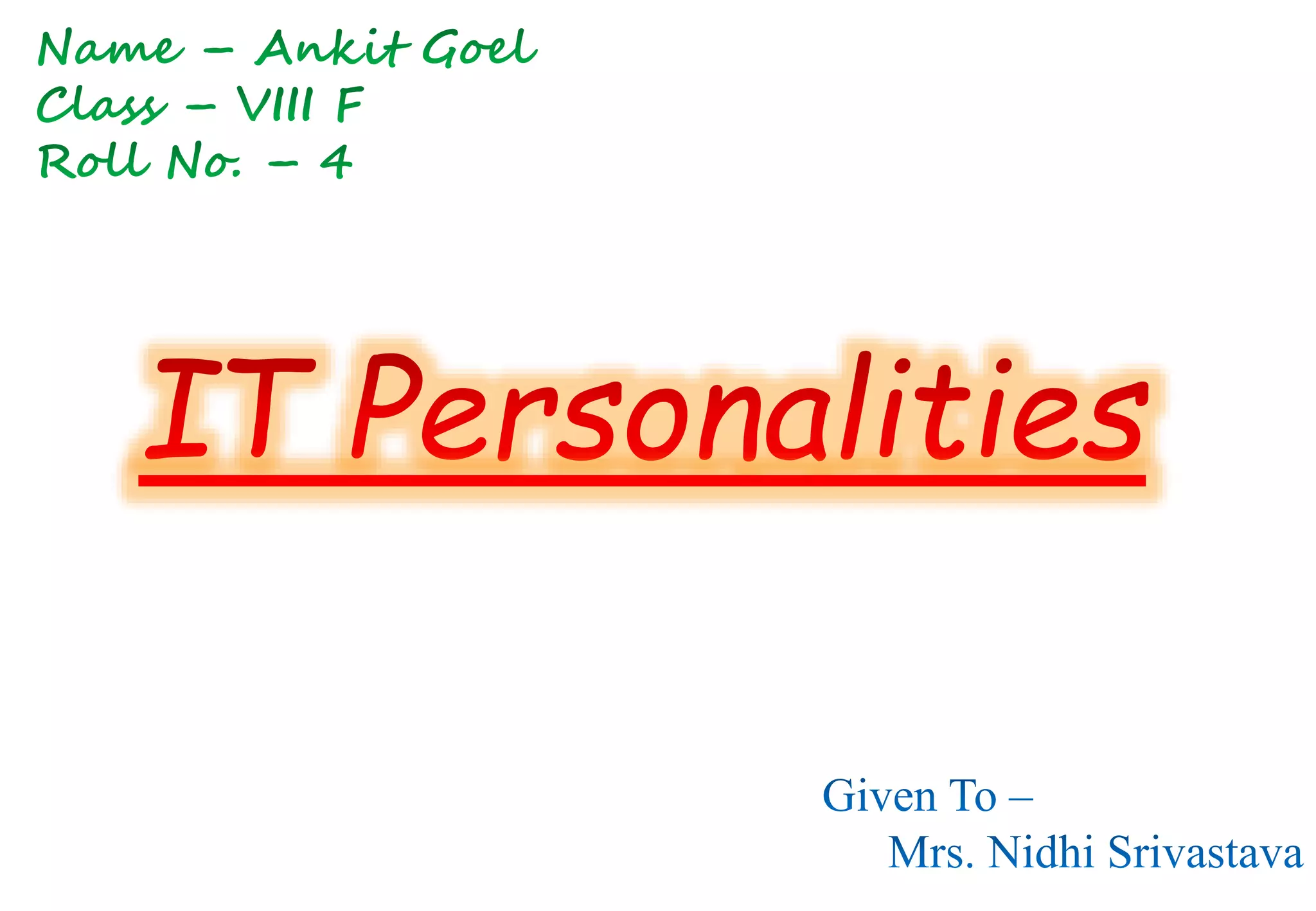 Name – Ankit Goel
Class – VIII F
Roll No. – 4

IT Personalities

Given To –
Mrs. Nidhi Srivastava